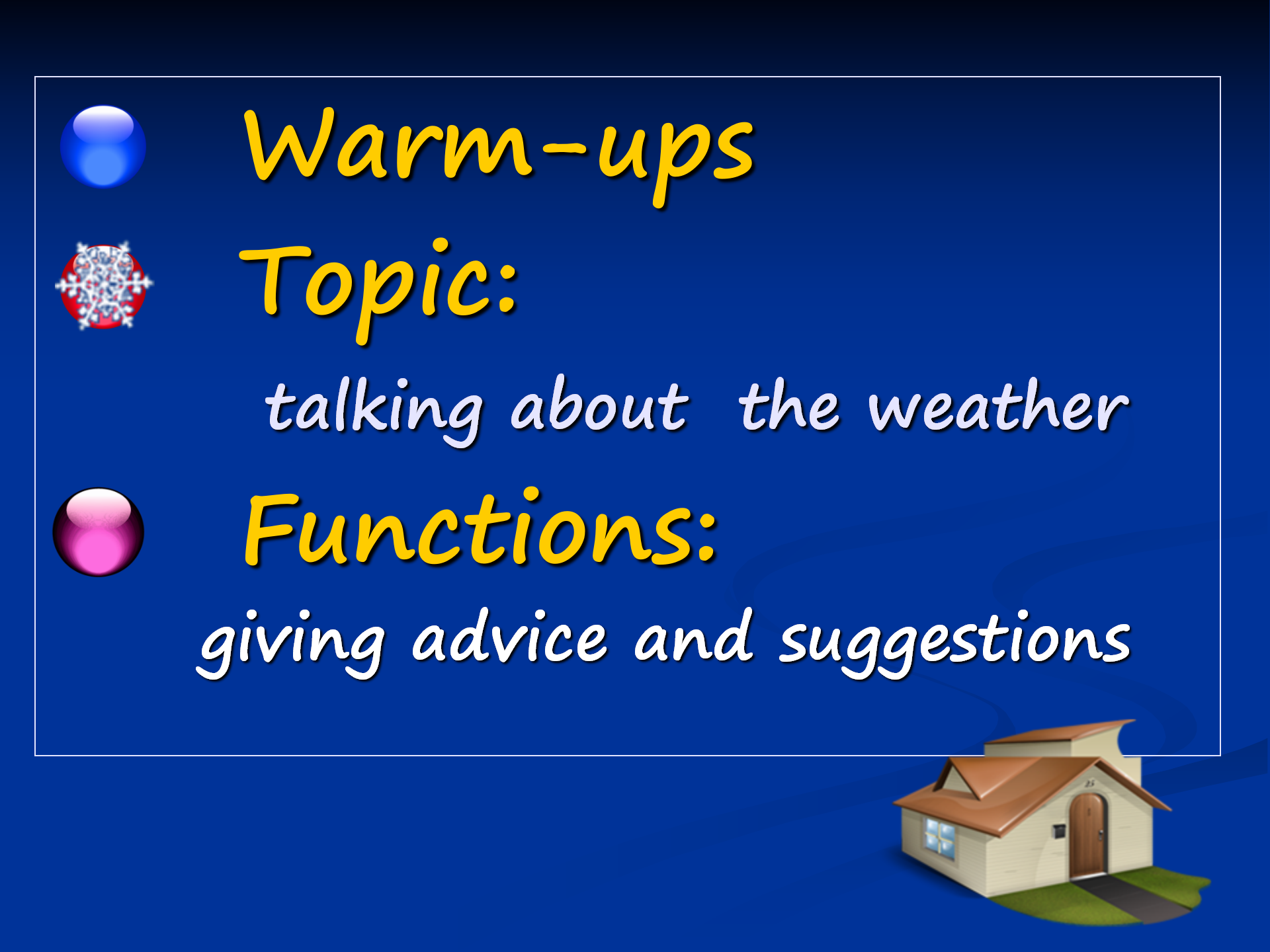 Warm-ups

Topic:

talking about the weather

Functions:

giving advice and suggestions